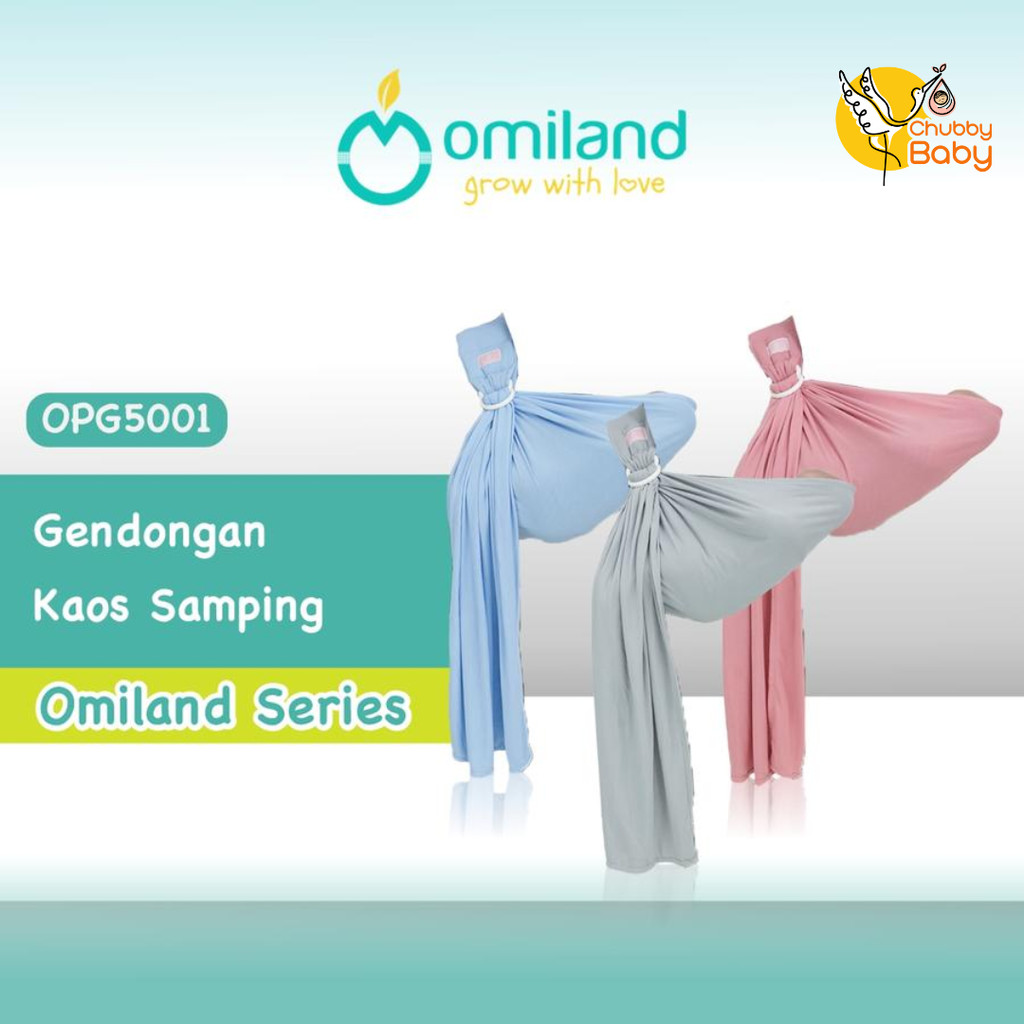 omiland
grow with love

Chubby Baby

OPG5001

Gendongan
Kaos Samping

Omiland Series